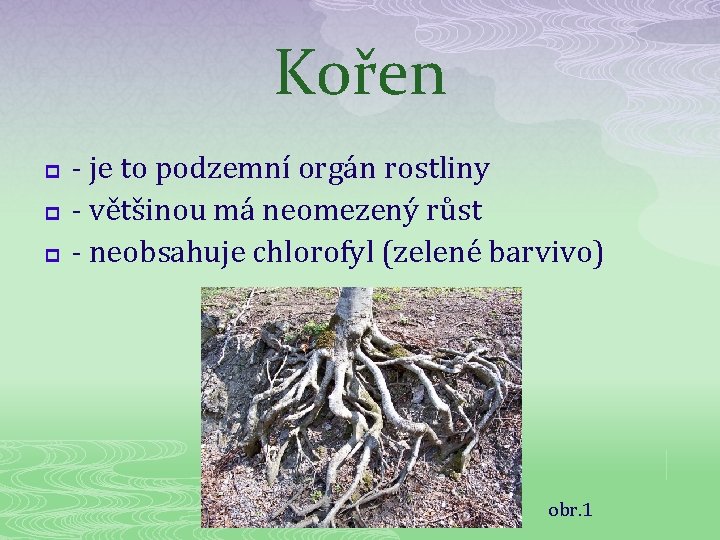 Kořen

- je to podzemní orgán rostliny
- většinou má neomezený růst
- neobsahuje chlorofyl (zelené barvivo)

obr.1